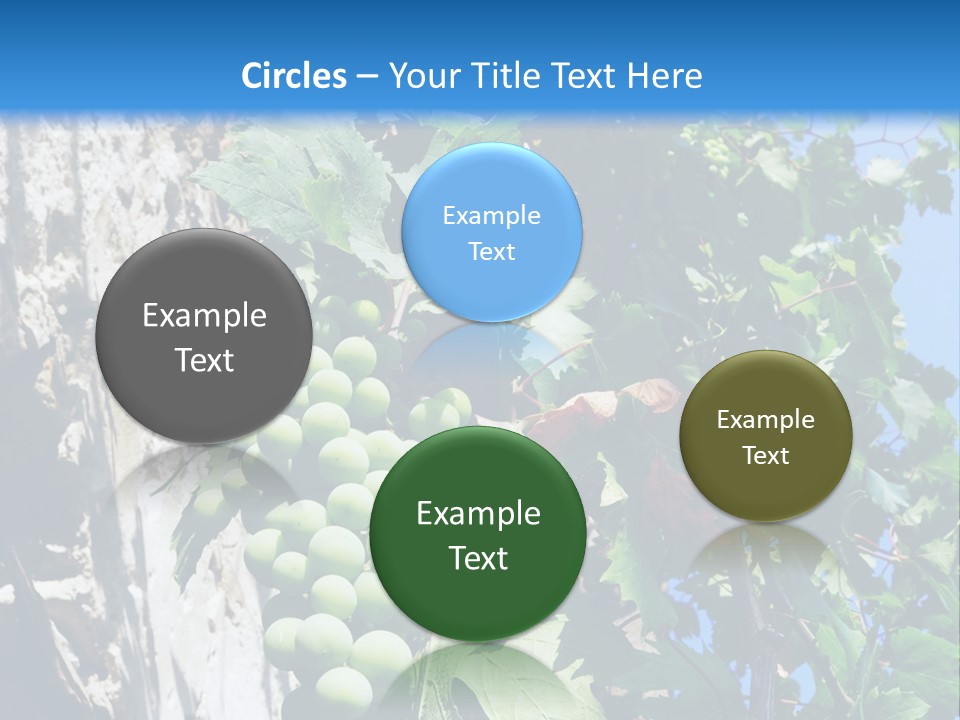 Circles – Your Title Text Here

Example Text

Example Text

Example Text

Example Text